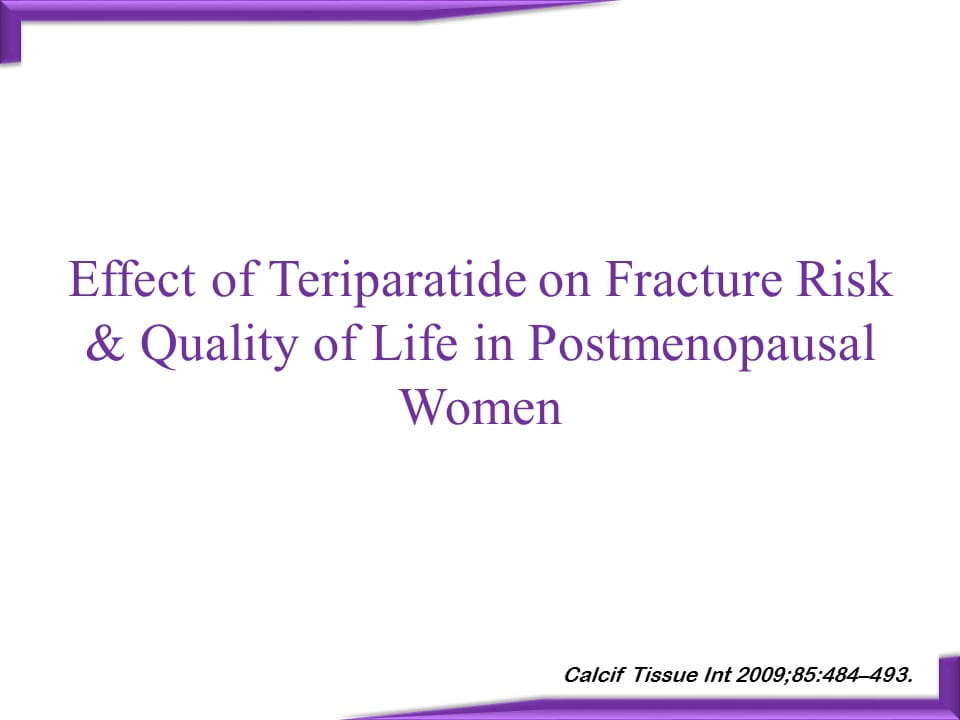 Effect of Teriparatide on Fracture Risk & Quality of Life in Postmenopausal Women

Calcif Tissue Int 2009;85:484–493.